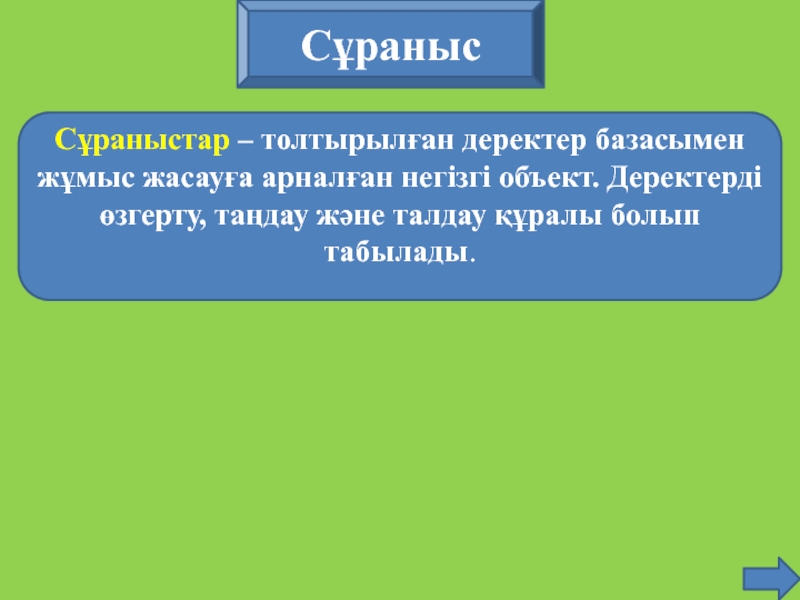 Сұраныс

Сұраныстар – толтырылған деректер базасымен жұмыс жасауға арналған негізгі объект. Деректерді өзгерту, таңдау және талдау құралы болып табылады.